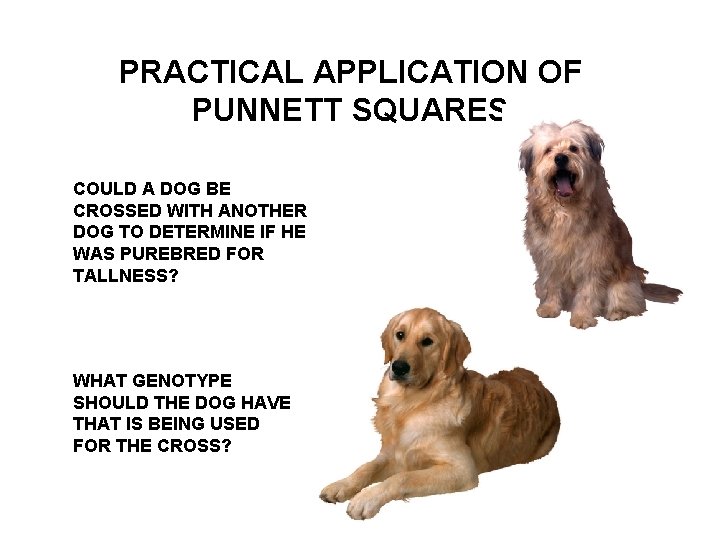 PRACTICAL APPLICATION OF PUNNETT SQUARES

COULD A DOG BE CROSSED WITH ANOTHER DOG TO DETERMINE IF HE WAS PUREBRED FOR TALLNESS?

WHAT GENOTYPE SHOULD THE DOG HAVE THAT IS BEING USED FOR THE CROSS?